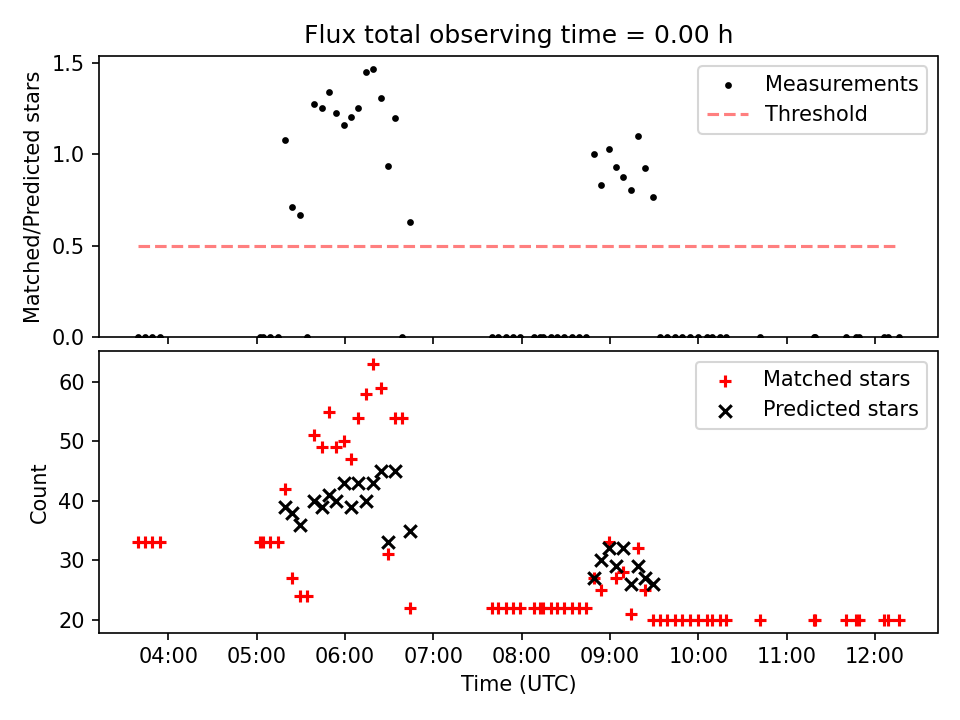 Flux total observing time = 0.00 h

Matched/Predicted stars

1.5
1.0
0.5
0.0

Measurements
Threshold

Count

60
50
40
30
20

Matched stars
Predicted stars

04:00
05:00
06:00
07:00
08:00
09:00
10:00
11:00
12:00

Time (UTC)